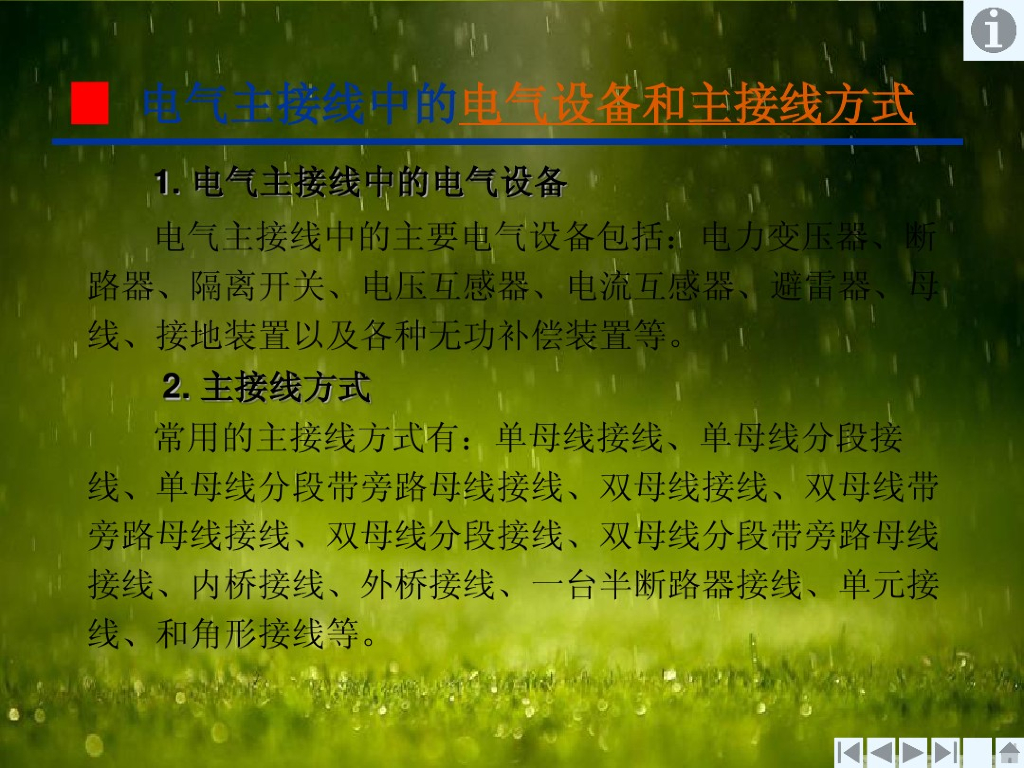 电气主接线中的电气设备和主接线方式

1. 电气主接线中的电气设备

电气主接线中的主要电气设备包括：电力变压器、断路器、隔离开关、电压互感器、电流互感器、避雷器、母线、接地装置以及各种无功补偿装置等。

2. 主接线方式

常用的主接线方式有：单母线接线、单母线分段接线、单母线分段带旁路母线接线、双母线接线、双母线带旁路母线接线、双母线分段接线、双母线分段带旁路母线接线、内桥接线、外桥接线、一台半断路器接线、单元接线、和角形接线等。